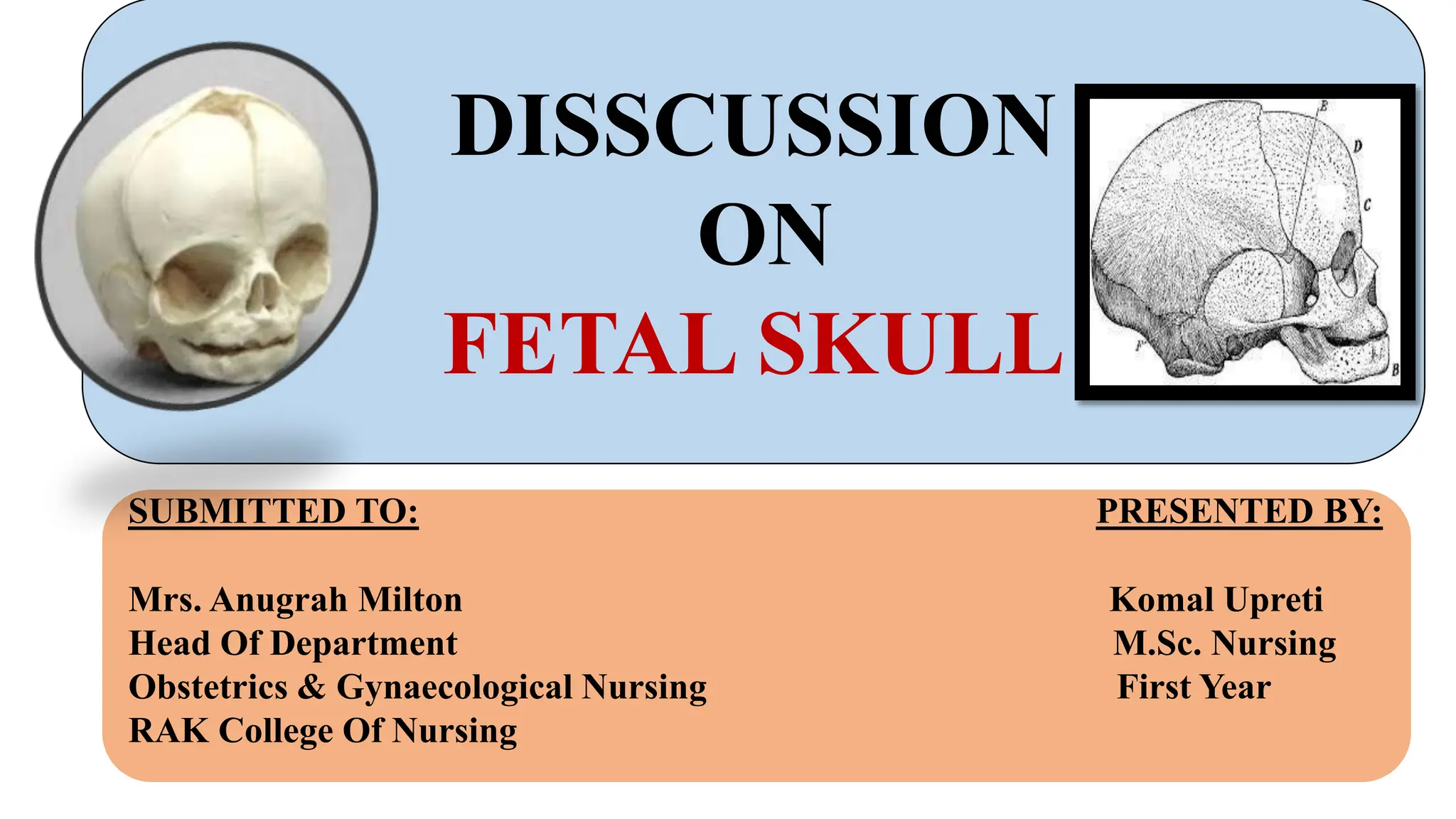 DISSCUSSION
ON
FETAL SKULL

E
D
C
F
B

SUBMITTED TO:

Mrs. Anugrah Milton
Head Of Department
Obstetrics & Gynaecological Nursing
RAK College Of Nursing

PRESENTED BY:

Komal Upreti
M.Sc. Nursing
First Year